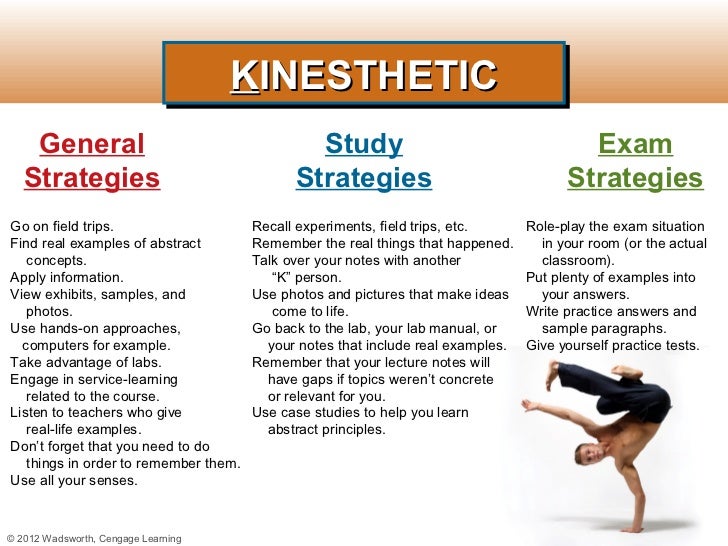 KINESTHETIC

General Strategies

Go on field trips.
Find real examples of abstract concepts.
Apply information.
View exhibits, samples, and photos.
Use hands-on approaches, computers for example.
Take advantage of labs.
Engage in service-learning related to the course.
Listen to teachers who give real-life examples.
Don't forget that you need to do things in order to remember them.
Use all your senses.

Study Strategies

Recall experiments, field trips, etc.
Remember the real things that happened.
Talk over your notes with another "K" person.
Use photos and pictures that make ideas come to life.
Go back to the lab, your lab manual, or your notes that include real examples.
Remember that your lecture notes will have gaps if topics weren't concrete or relevant for you.
Use case studies to help you learn abstract principles.

Exam Strategies

Role-play the exam situation in your room (or the actual classroom).
Put plenty of examples into your answers.
Write practice answers and sample paragraphs.
Give yourself practice tests.

© 2012 Wadsworth, Cengage Learning